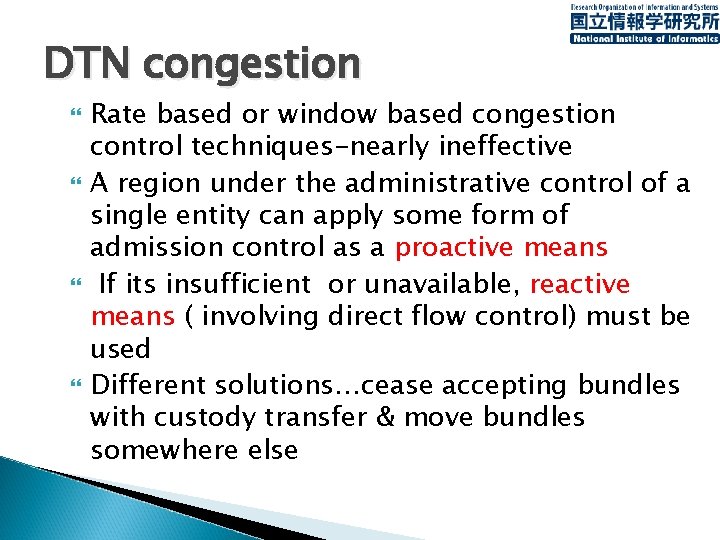 Research Organization of Information and Systems
国立情報学研究所
National Institute of Informatics

DTN congestion

Rate based or window based congestion control techniques-nearly ineffective

A region under the administrative control of a single entity can apply some form of admission control as a proactive means

If its insufficient or unavailable, reactive means ( involving direct flow control) must be used

Different solutions…cease accepting bundles with custody transfer & move bundles somewhere else